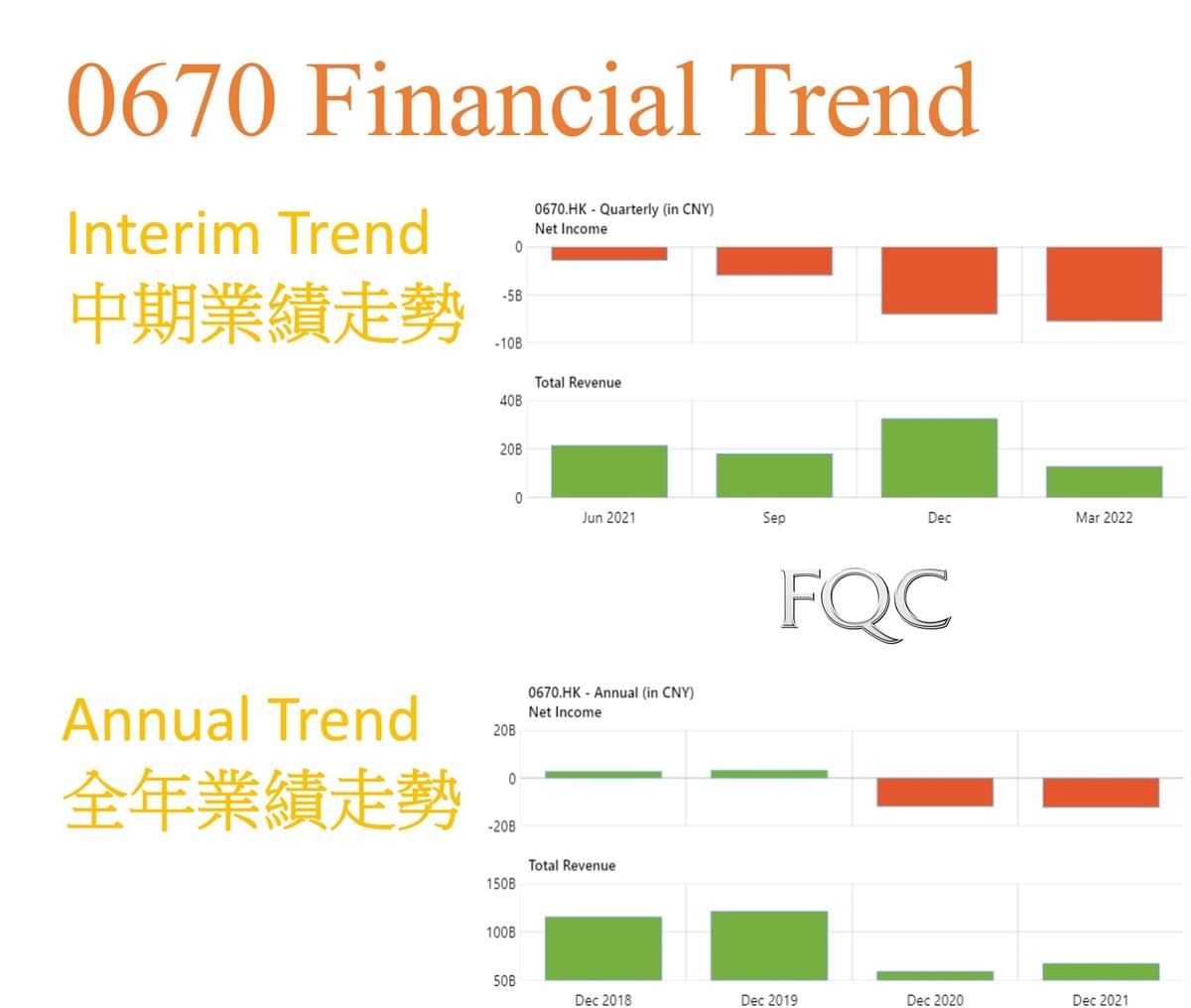 0670 Financial Trend

Interim Trend
中期業績走勢

0670.HK - Quarterly (in CNY)
Net Income
0
-5B
-10B

Total Revenue
40B
20B
0
Jun 2021
Sep
Dec
Mar 2022

FQC

Annual Trend
全年業績走勢

0670.HK - Annual (in CNY)
Net Income
20B
0
-20B

Total Revenue
150B
100B
50B
Dec 2018
Dec 2019
Dec 2020
Dec 2021